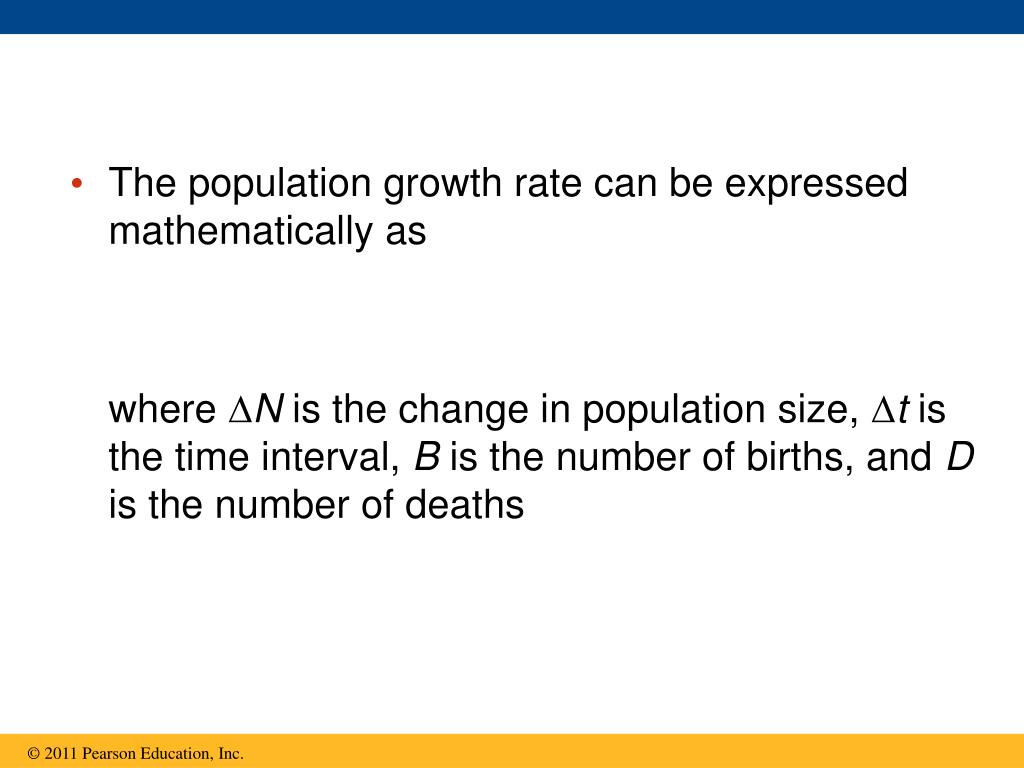 • The population growth rate can be expressed mathematically as

where $\Delta N$ is the change in population size, $\Delta t$ is the time interval, $B$ is the number of births, and $D$ is the number of deaths

© 2011 Pearson Education, Inc.